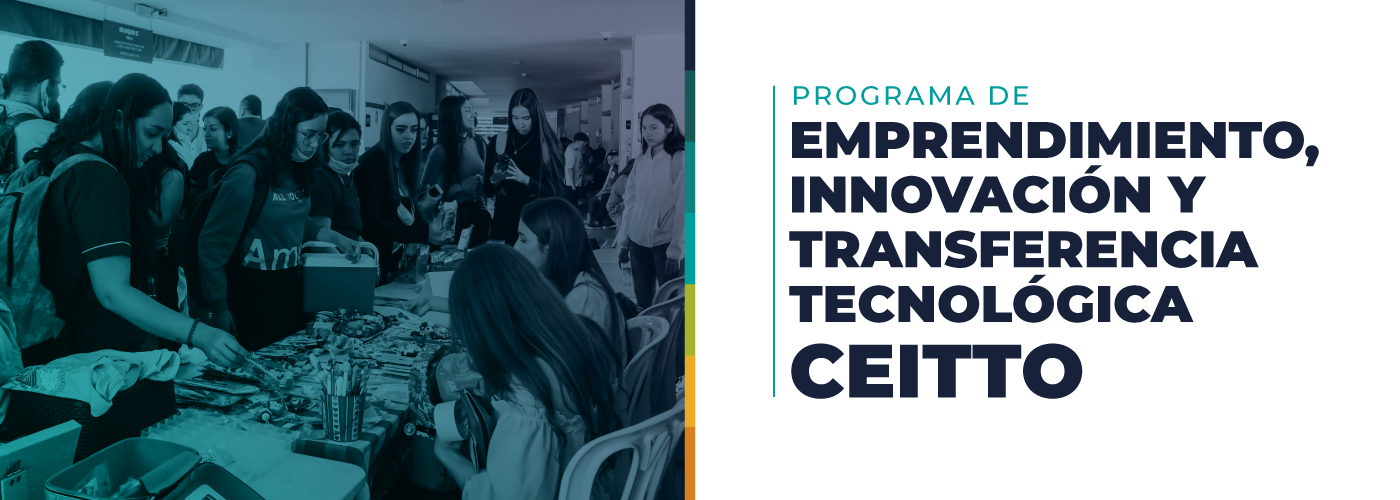 PROGRAMA DE
EMPRENDIMIENTO, INNOVACIÓN Y TRANSFERENCIA TECNOLÓGICA
CEITTO